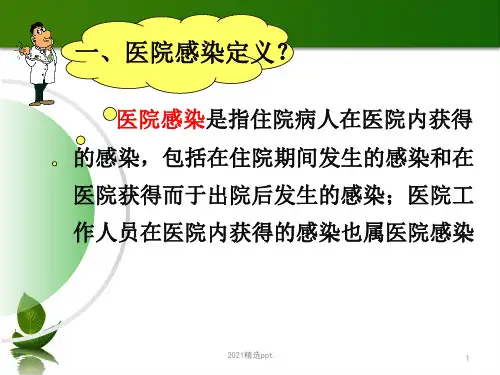 一、医院感染定义？

医院感染是指住院病人在医院内获得的感染，包括在住院期间发生的感染和在医院获得而于出院后发生的感染；医院工作人员在医院内获得的感染也属医院感染

2021精选ppt

1